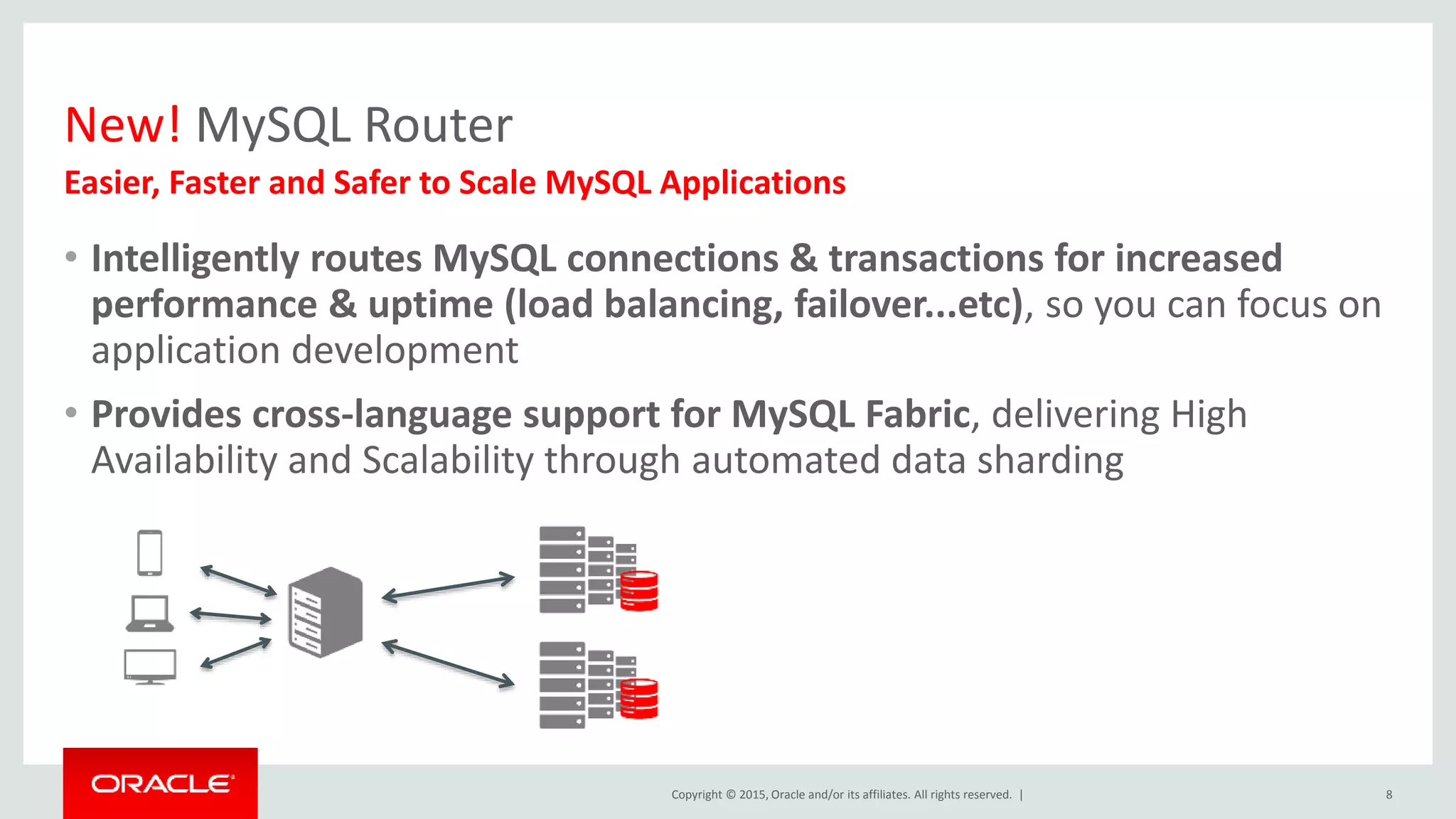 New! MySQL Router

Easier, Faster and Safer to Scale MySQL Applications

• Intelligently routes MySQL connections & transactions for increased performance & uptime (load balancing, failover...etc), so you can focus on application development

• Provides cross-language support for MySQL Fabric, delivering High Availability and Scalability through automated data sharding

ORACLE

Copyright © 2015, Oracle and/or its affiliates. All rights reserved. |

8